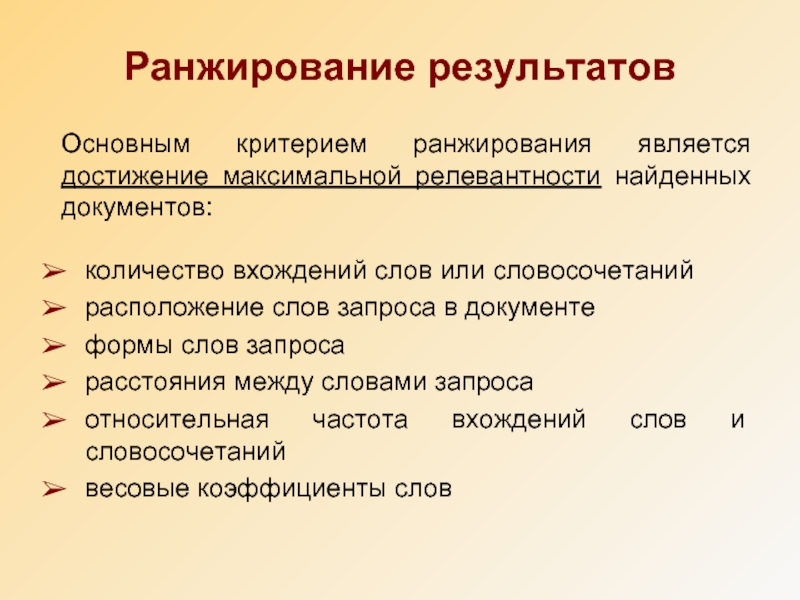 Ранжирование результатов

Основным критерием ранжирования является достижение максимальной релевантности найденных документов:

➢ количество вхождений слов или словосочетаний
➢ расположение слов запроса в документе
➢ формы слов запроса
➢ расстояния между словами запроса
➢ относительная частота вхождений слов и словосочетаний
➢ весовые коэффициенты слов